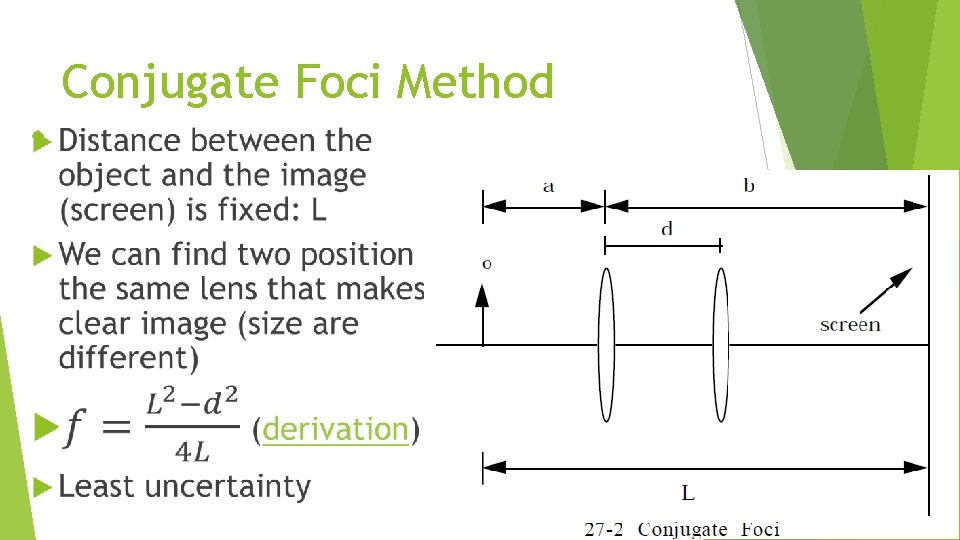 Conjugate Foci Method

Distance between the object and the image (screen) is fixed: L

We can find two position the same lens that makes clear image (size are different)

$f = \frac{L^2 - d^2}{4L}$ (derivation)

Least uncertainty

a

b

d

o

screen

L

27-2 Conjugate Foci